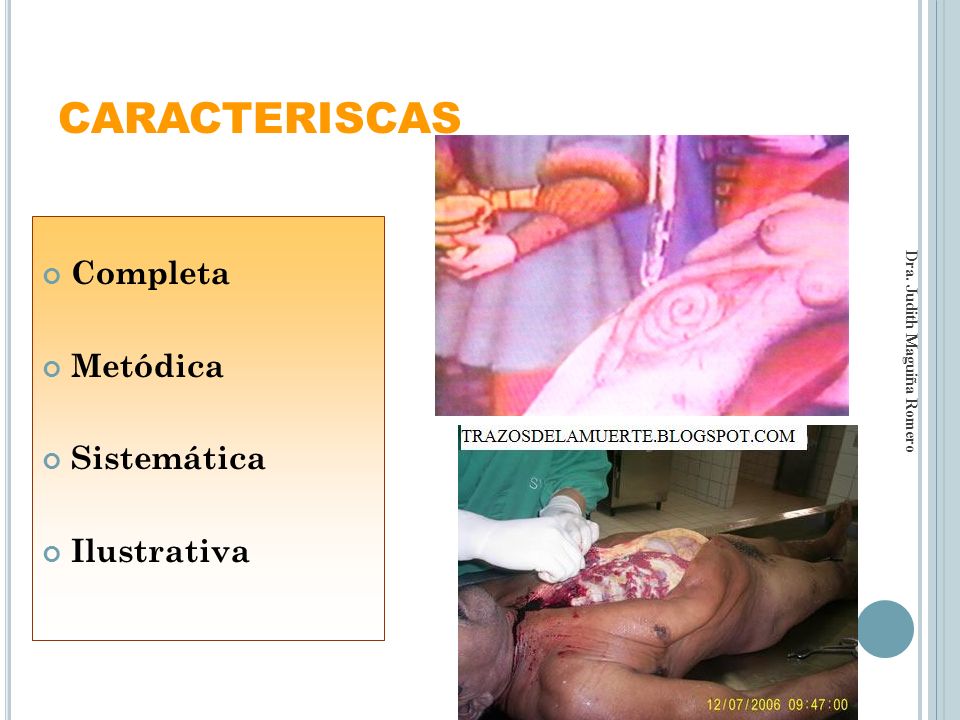 CARACTERISCAS

Completa

Metódica

Sistemática

Ilustrativa

TRAZOSDELAMUERTE.BLOGSPOT.COM

12/07/2006 09:47:00

Dra. Judith Maguiña Romero